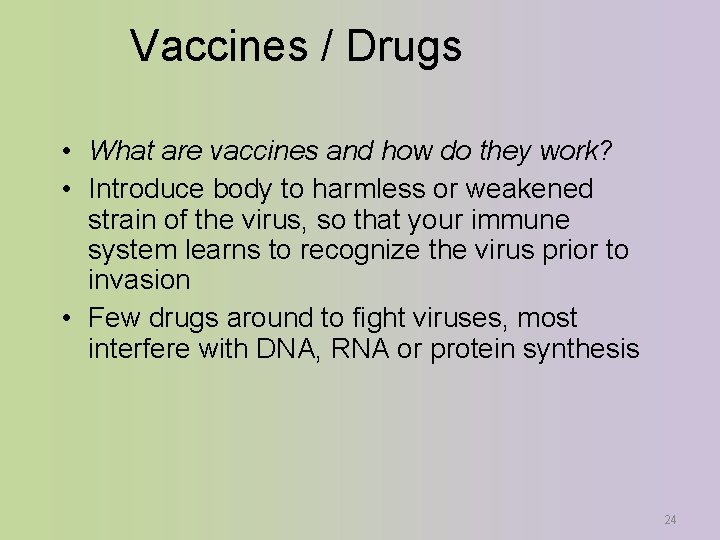 Vaccines / Drugs

• What are vaccines and how do they work?
• Introduce body to harmless or weakened strain of the virus, so that your immune system learns to recognize the virus prior to invasion
• Few drugs around to fight viruses, most interfere with DNA, RNA or protein synthesis

24